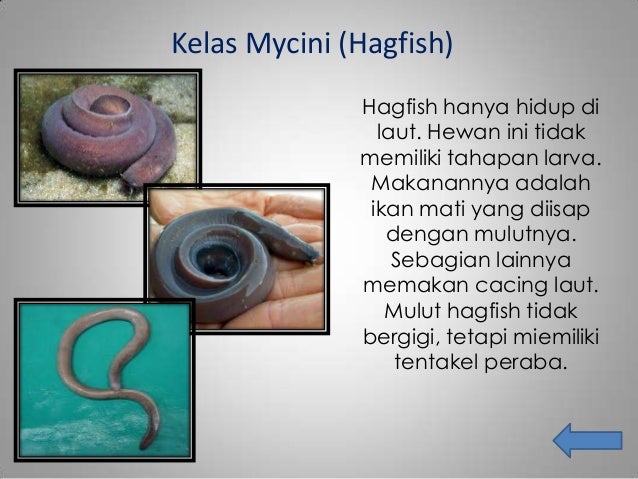 Kelas Mycini (Hagfish)

Hagfish hanya hidup di laut. Hewan ini tidak memiliki tahapan larva. Makanannya adalah ikan mati yang diisap dengan mulutnya. Sebagian lainnya memakan cacing laut. Mulut hagfish tidak bergigi, tetapi miemiliki tentakel peraba.